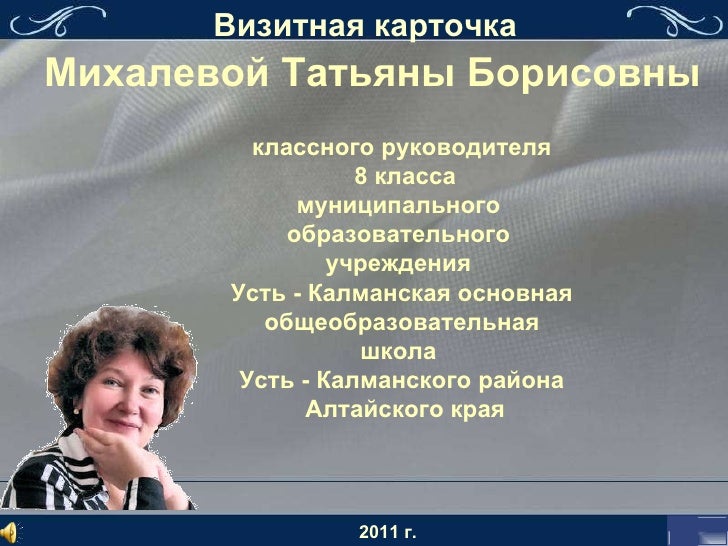 Визитная карточка
Михалевой Татьяны Борисовны

классного руководителя 8 класса муниципального образовательного учреждения Усть - Калманская основная общеобразовательная школа Усть - Калманского района Алтайского края

2011 г.